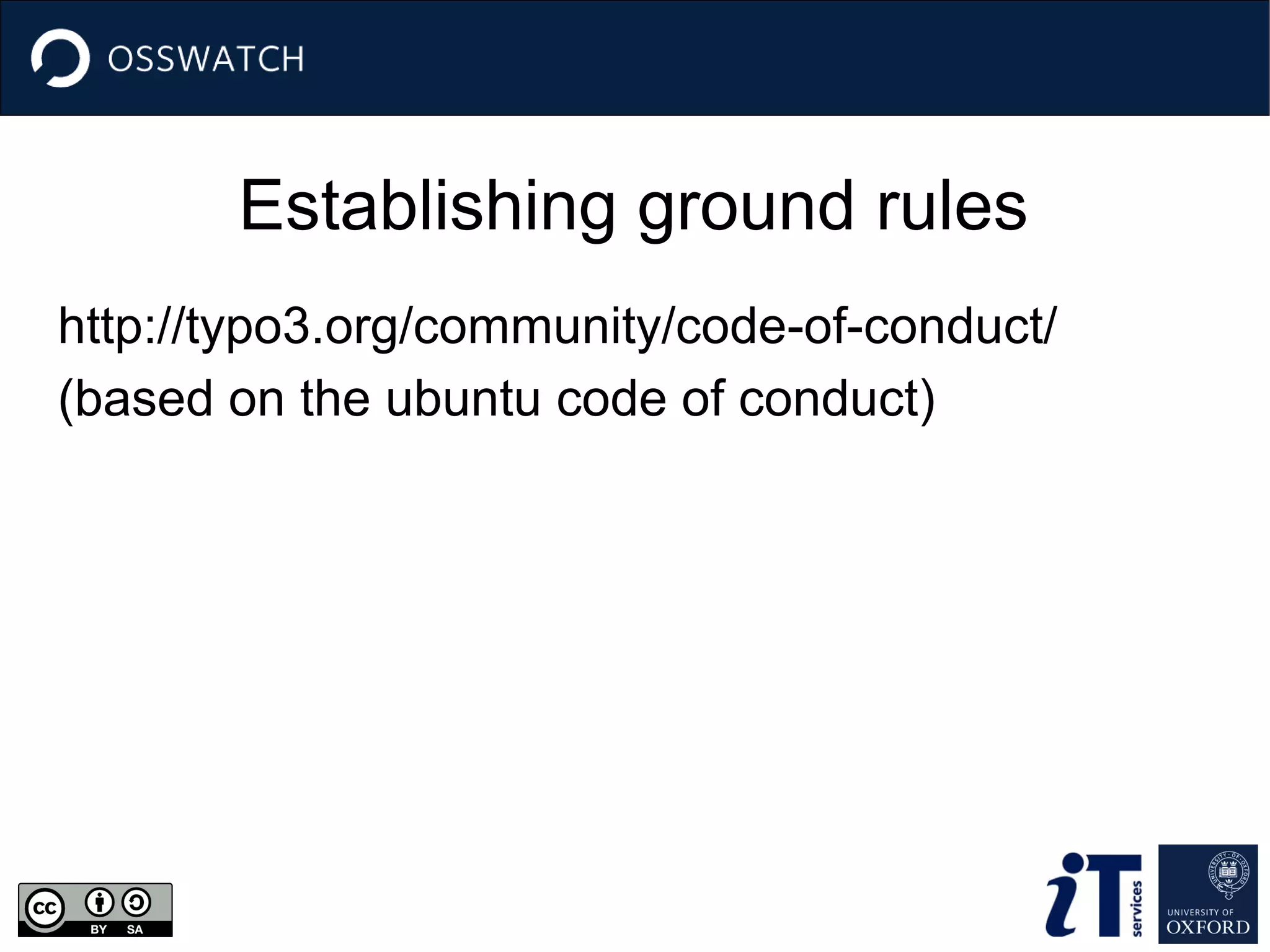 OSSWATCH

Establishing ground rules

http://typo3.org/community/code-of-conduct/
(based on the ubuntu code of conduct)

cc BY SA

iT services

UNIVERSITY OF OXFORD